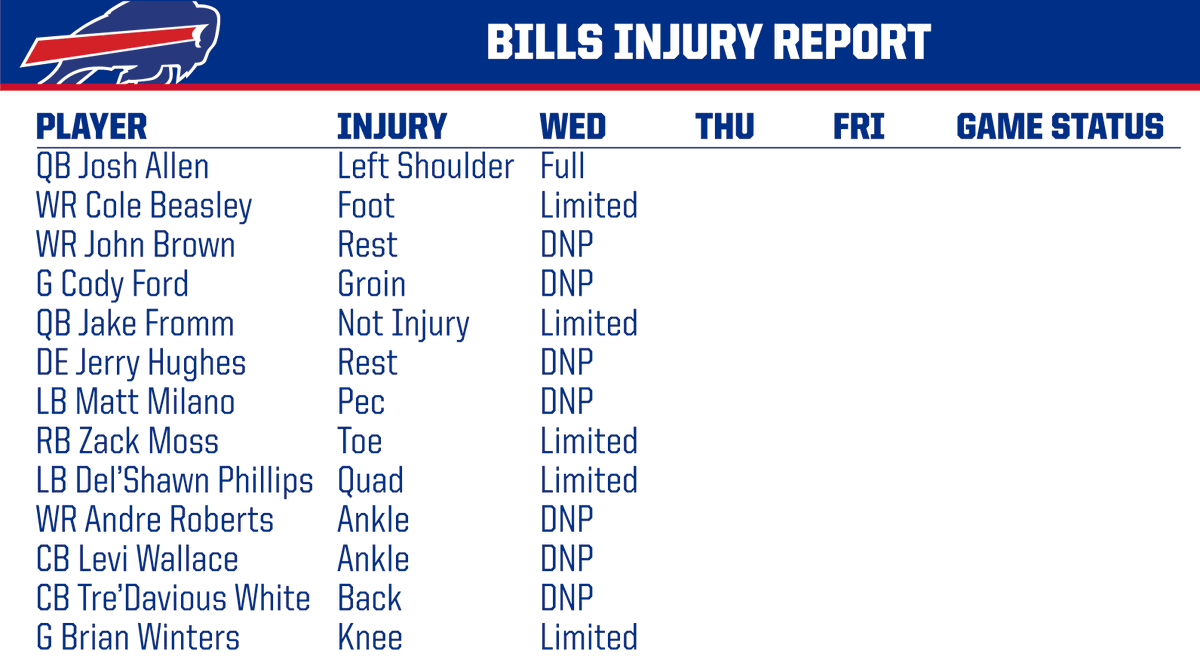 BILLS INJURY REPORT

| PLAYER | INJURY | WED | THU | FRI | GAME STATUS |
|---|---|---|---|---|---|
| QB Josh Allen | Left Shoulder | Full | | | |
| WR Cole Beasley | Foot | Limited | | | |
| WR John Brown | Rest | DNP | | | |
| G Cody Ford | Groin | DNP | | | |
| QB Jake Fromm | Not Injury | Limited | | | |
| DE Jerry Hughes | Rest | DNP | | | |
| LB Matt Milano | Pec | DNP | | | |
| RB Zack Moss | Toe | Limited | | | |
| LB Del'Shawn Phillips | Quad | Limited | | | |
| WR Andre Roberts | Ankle | DNP | | | |
| CB Levi Wallace | Ankle | DNP | | | |
| CB Tre'Davious White | Back | DNP | | | |
| G Brian Winters | Knee | Limited | | | |